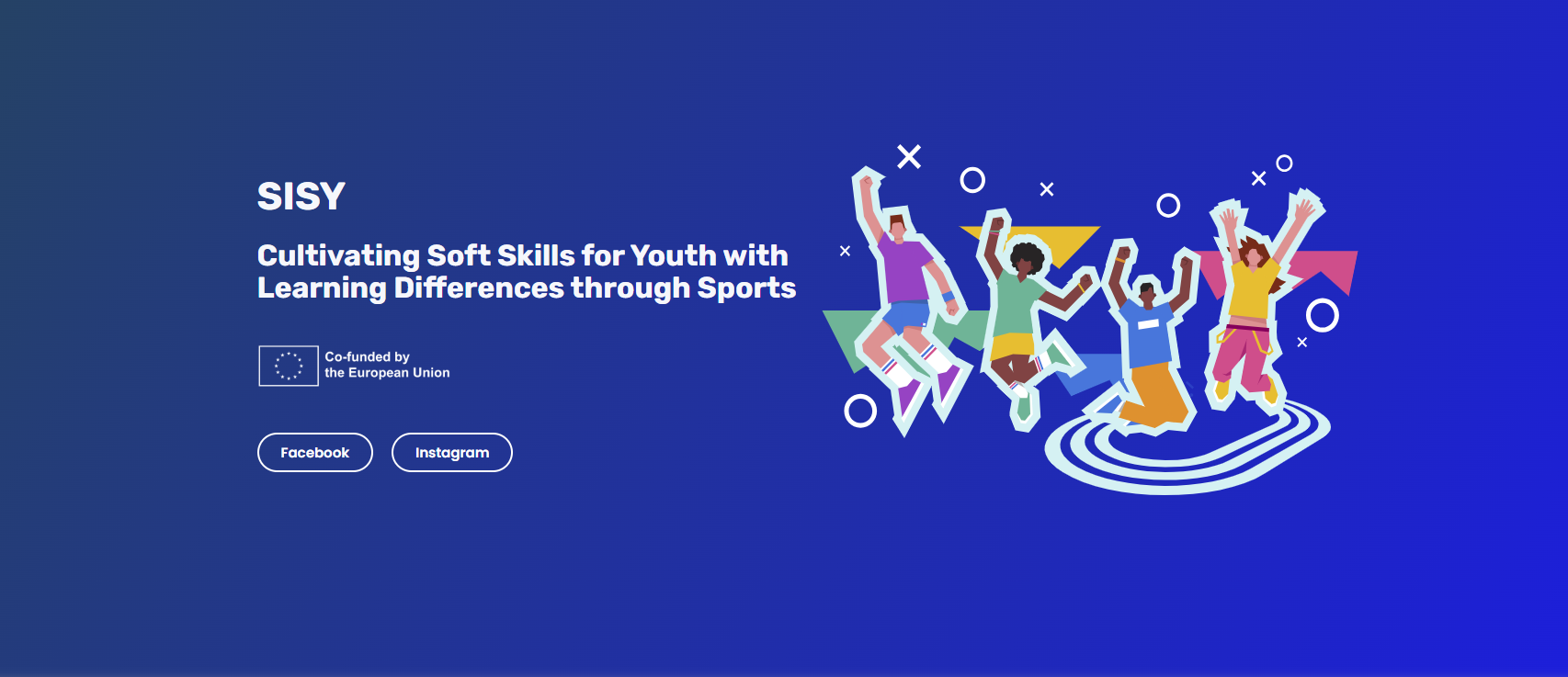 SISY

Cultivating Soft Skills for Youth with Learning Differences through Sports

Co-funded by the European Union

Facebook

Instagram